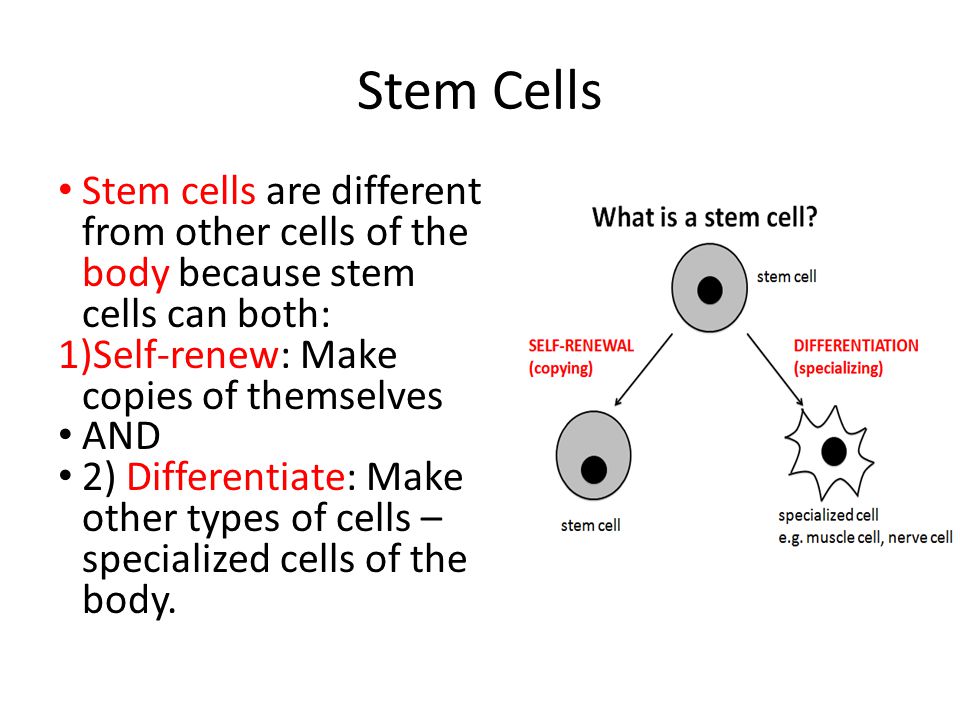 Stem Cells

• Stem cells are different from other cells of the body because stem cells can both:
1)Self-renew: Make copies of themselves
• AND
• 2) Differentiate: Make other types of cells – specialized cells of the body.

What is a stem cell?

stem cell

SELF-RENEWAL
(copying)

DIFFERENTIATION
(specializing)

stem cell

specialized cell
e.g. muscle cell, nerve cell